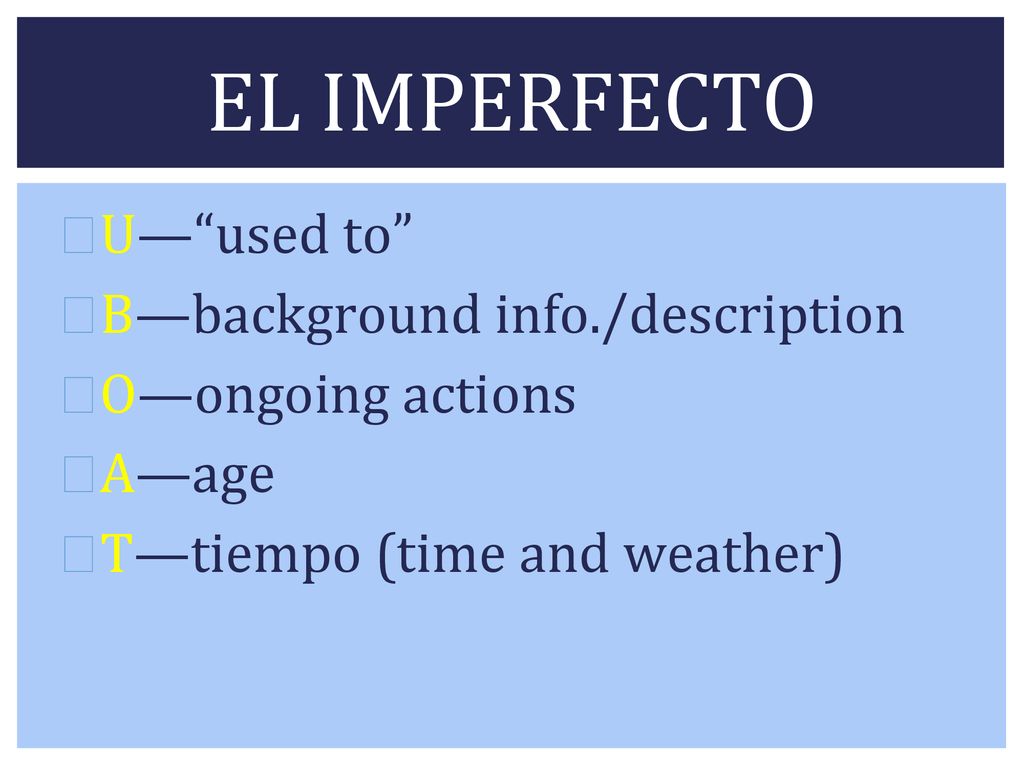 EL IMPERFECTO

U—“used to”

B—background info./description

O—ongoing actions

A—age

T—tiempo (time and weather)